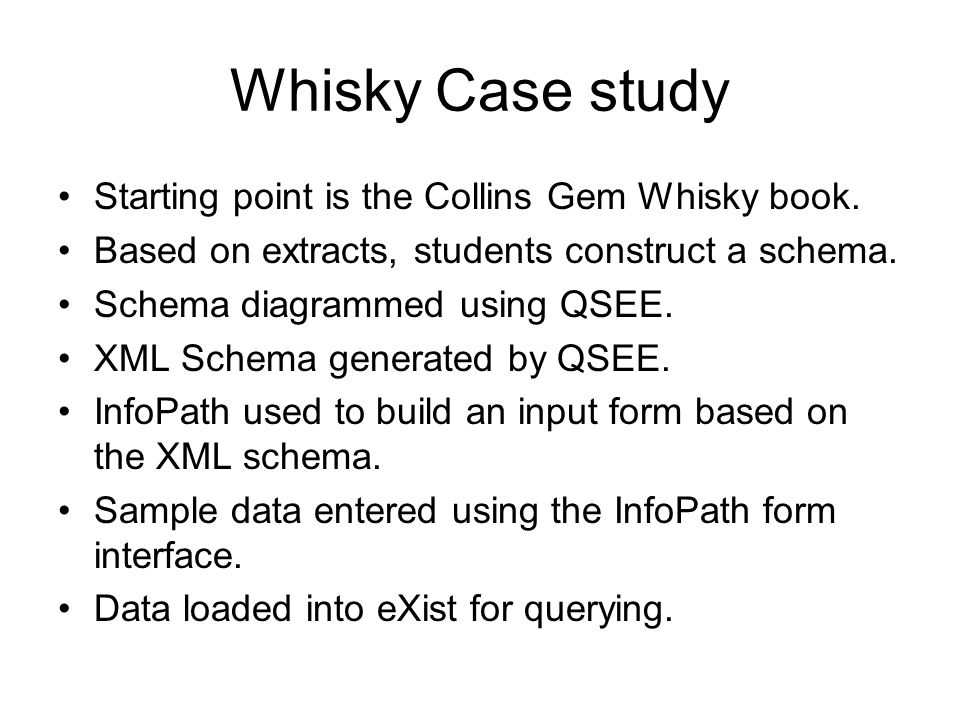 Whisky Case study

• Starting point is the Collins Gem Whisky book.
• Based on extracts, students construct a schema.
• Schema diagrammed using QSEE.
• XML Schema generated by QSEE.
• InfoPath used to build an input form based on the XML schema.
• Sample data entered using the InfoPath form interface.
• Data loaded into eXist for querying.